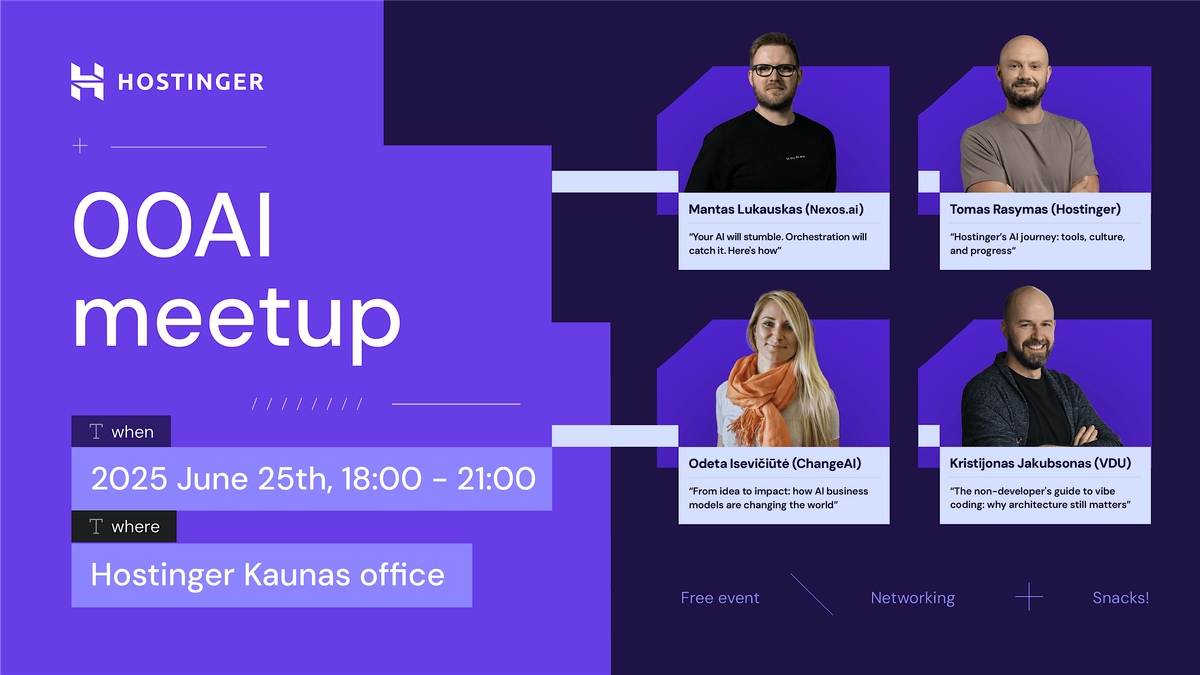 HOSTINGER

OOAI meetup

when

2025 June 25th, 18:00 - 21:00

where

Hostinger Kaunas office

Mantas Lukauskas (Nexos.ai)

"Your AI will stumble. Orchestration will catch it. Here's how"

Tomas Rasymas (Hostinger)

"Hostinger's AI journey: tools, culture, and progress"

Odeta Isevičiūtė (ChangeAI)

"From idea to impact: how AI business models are changing the world"

Kristijonas Jakubsonas (VDU)

"The non-developer's guide to vibe coding: why architecture still matters"

Free event

Networking

Snacks!